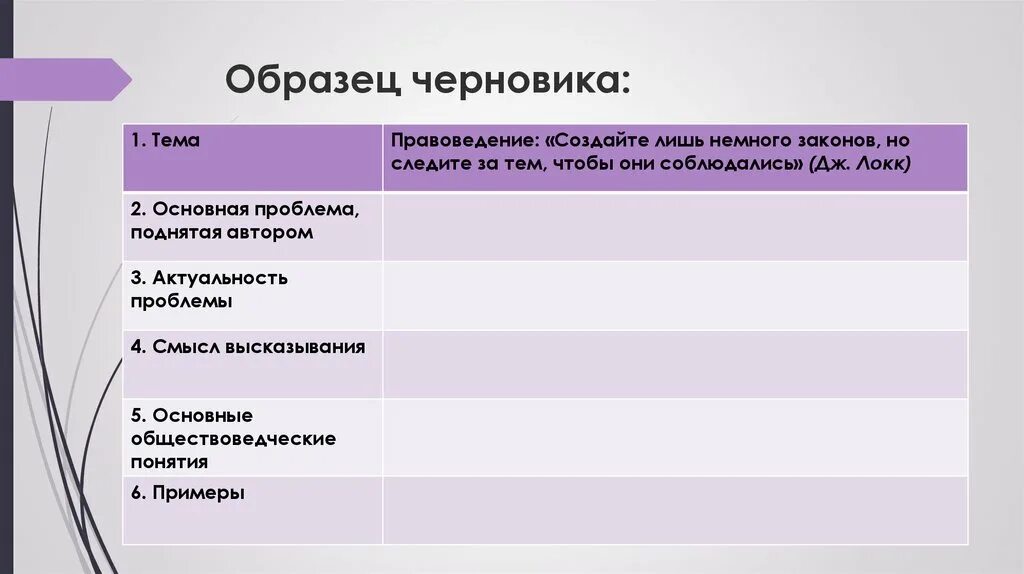 Образец черновика:

| 1. Тема | Правоведение: «Создайте лишь немного законов, но следите за тем, чтобы они соблюдались» (Дж. Локк) |
|---|---|
| 2. Основная проблема, поднятая автором | |
| 3. Актуальность проблемы | |
| 4. Смысл высказывания | |
| 5. Основные обществоведческие понятия | |
| 6. Примеры | |